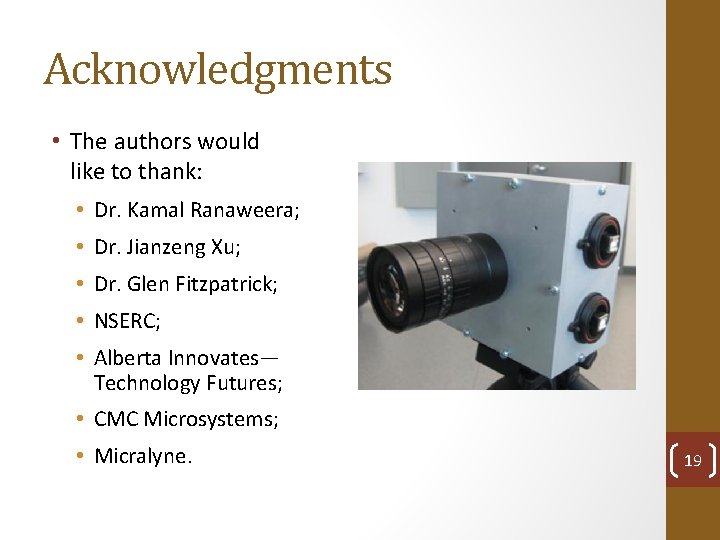 Acknowledgments

• The authors would like to thank:
  • Dr. Kamal Ranaweera;
  • Dr. Jianzeng Xu;
  • Dr. Glen Fitzpatrick;
  • NSERC;
  • Alberta Innovates—Technology Futures;
  • CMC Microsystems;
  • Micralyne.

19